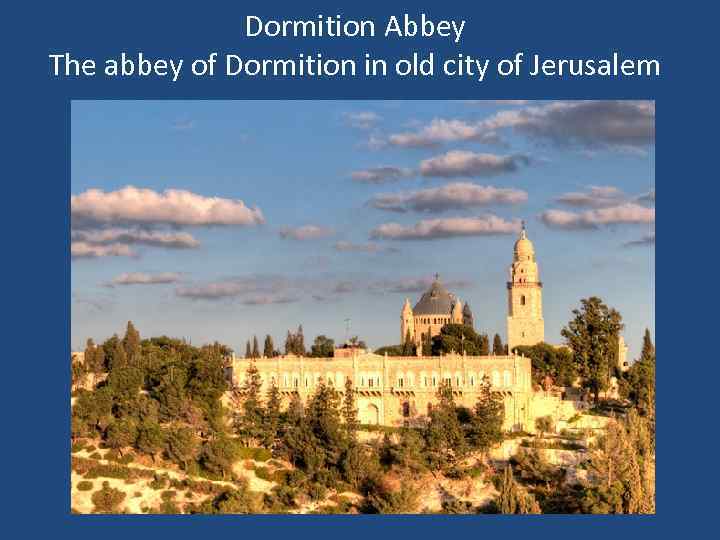 Dormition Abbey
The abbey of Dormition in old city of Jerusalem